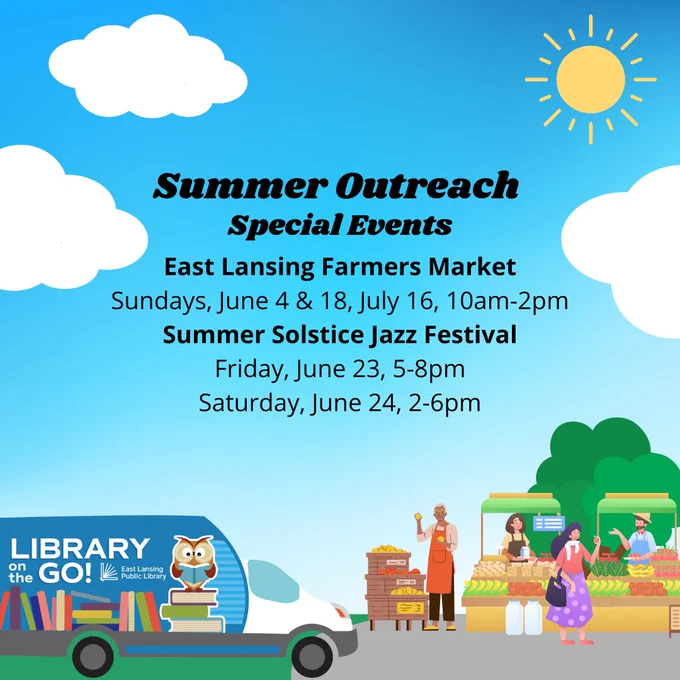 Summer Outreach
Special Events

East Lansing Farmers Market
Sundays, June 4 & 18, July 16, 10am-2pm

Summer Solstice Jazz Festival
Friday, June 23, 5-8pm
Saturday, June 24, 2-6pm

LIBRARY on the GO! East Lansing Public Library